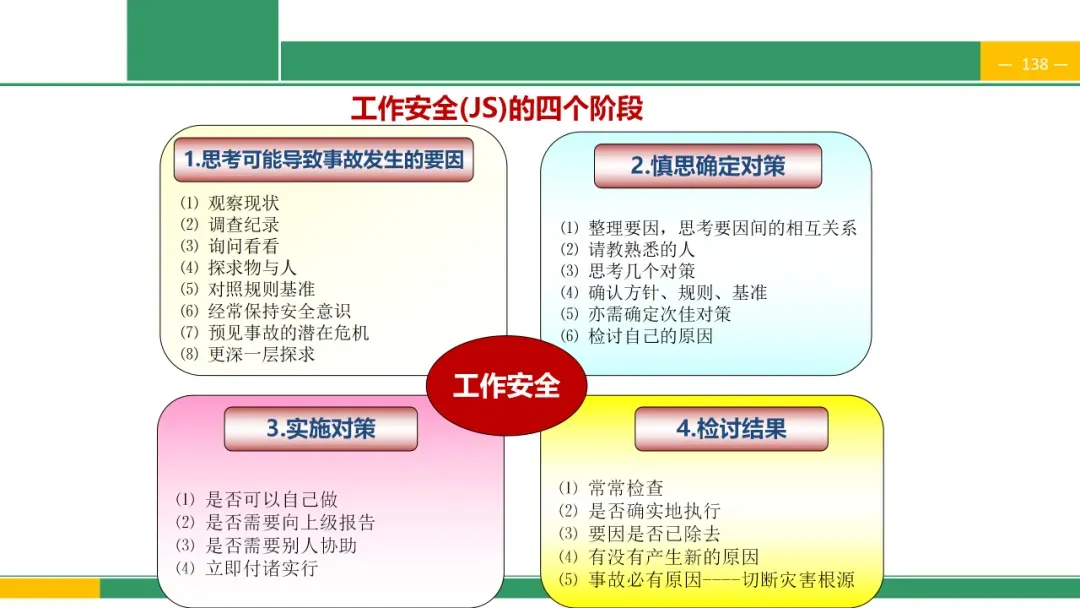 — 138 —

工作安全(JS)的四个阶段

1.思考可能导致事故发生的要因

⑴ 观察现状
⑵ 调查纪录
⑶ 询问看看
⑷ 探求物与人
⑸ 对照规则基准
⑹ 经常保持安全意识
⑺ 预见事故的潜在危机
⑻ 更深一层探求

2.慎思确定对策

⑴ 整理要因，思考要因间的相互关系
⑵ 请教熟悉的人
⑶ 思考几个对策
⑷ 确认方针、规则、基准
⑸ 亦需确定次佳对策
⑹ 检讨自己的原因

工作安全

3.实施对策

⑴ 是否可以自己做
⑵ 是否需要向上级报告
⑶ 是否需要别人协助
⑷ 立即付诸实行

4.检讨结果

⑴ 常常检查
⑵ 是否确实地执行
⑶ 要因是否已除去
⑷ 有没有产生新的原因
⑸ 事故必有原因----切断灾害根源